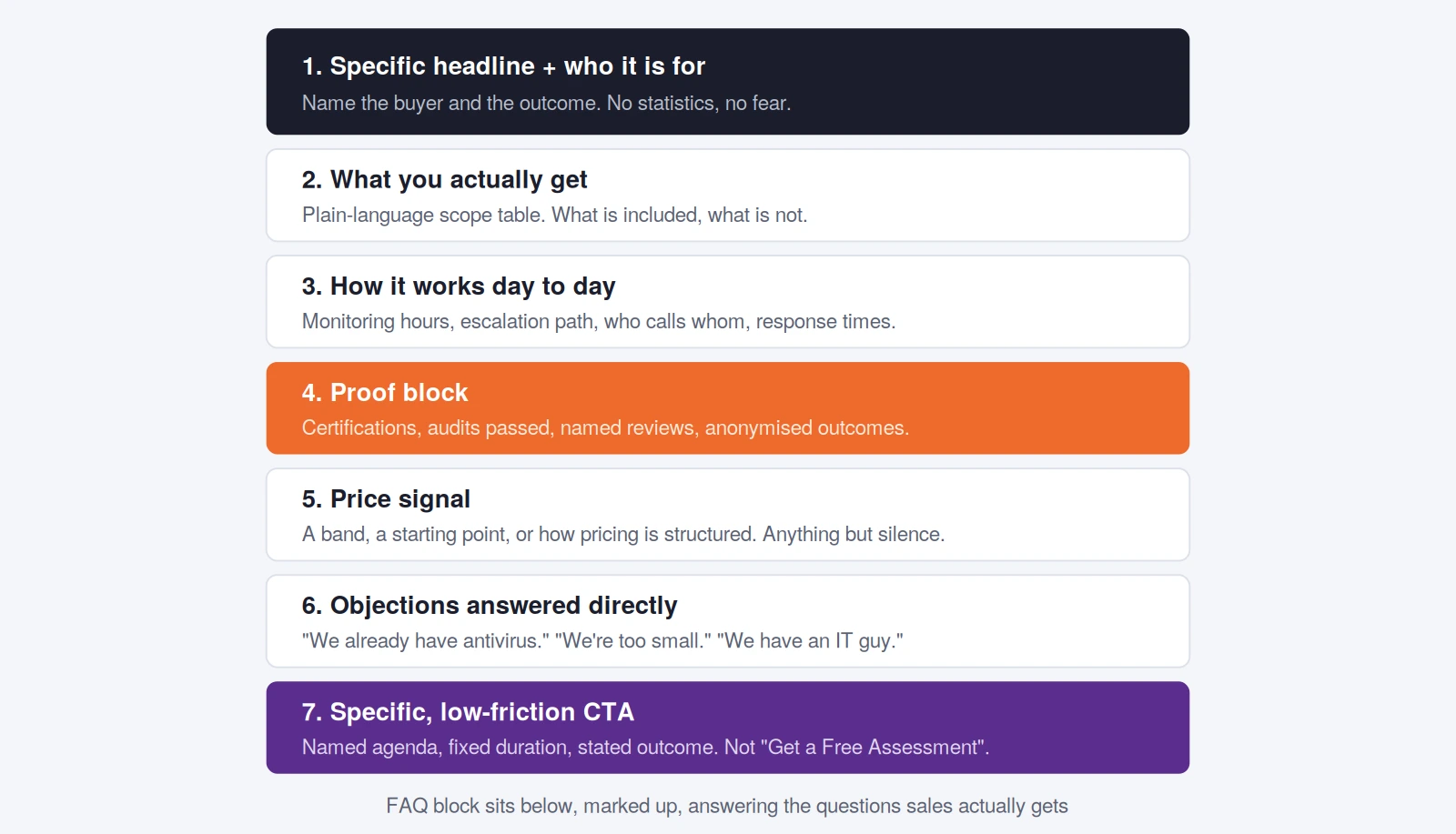 1. Specific headline + who it is for
Name the buyer and the outcome. No statistics, no fear.

2. What you actually get
Plain-language scope table. What is included, what is not.

3. How it works day to day
Monitoring hours, escalation path, who calls whom, response times.

4. Proof block
Certifications, audits passed, named reviews, anonymised outcomes.

5. Price signal
A band, a starting point, or how pricing is structured. Anything but silence.

6. Objections answered directly
"We already have antivirus." "We're too small." "We have an IT guy."

7. Specific, low-friction CTA
Named agenda, fixed duration, stated outcome. Not "Get a Free Assessment".

FAQ block sits below, marked up, answering the questions sales actually gets